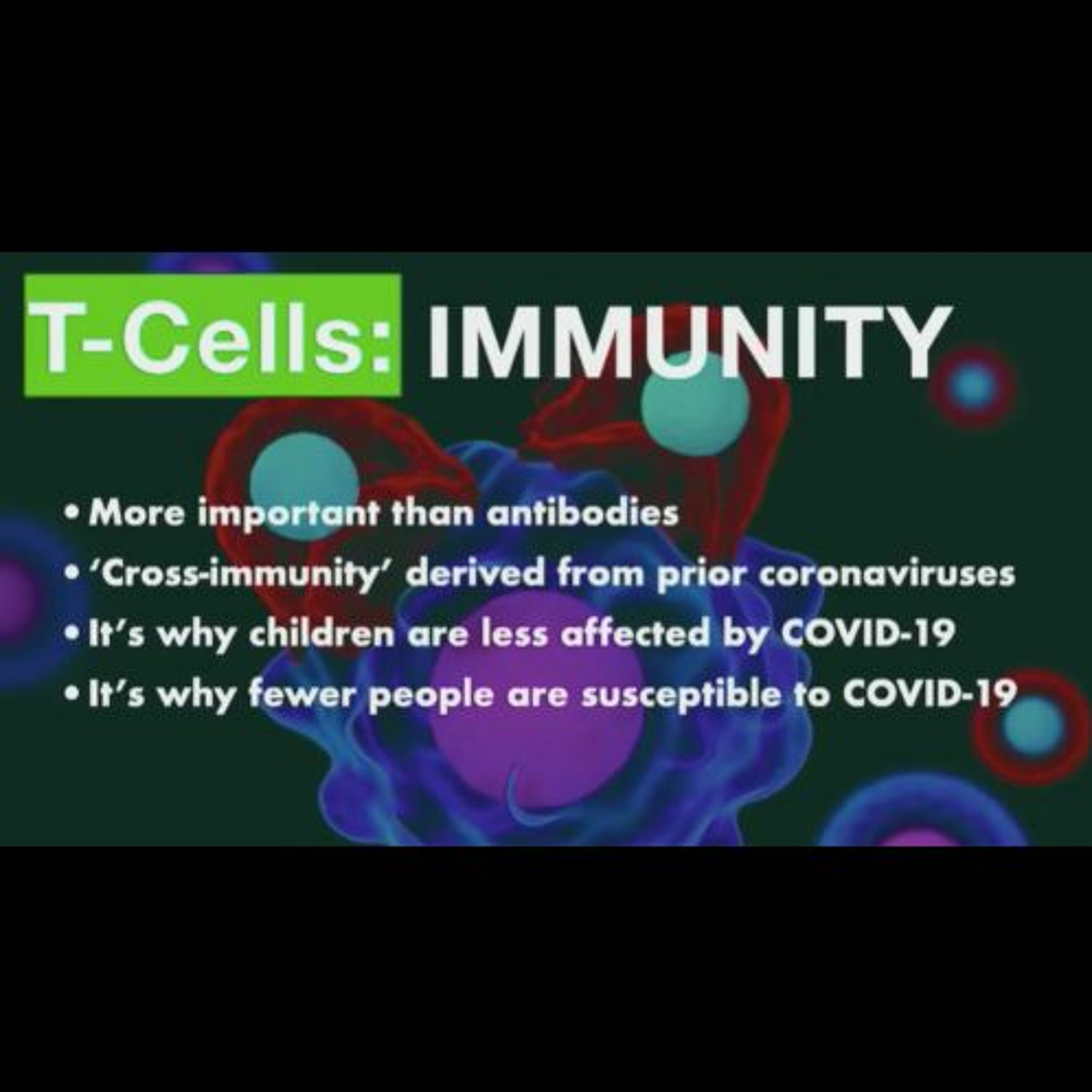 T-Cells: IMMUNITY

• More important than antibodies
• 'Cross-immunity' derived from prior coronaviruses
• It's why children are less affected by COVID-19
• It's why fewer people are susceptible to COVID-19